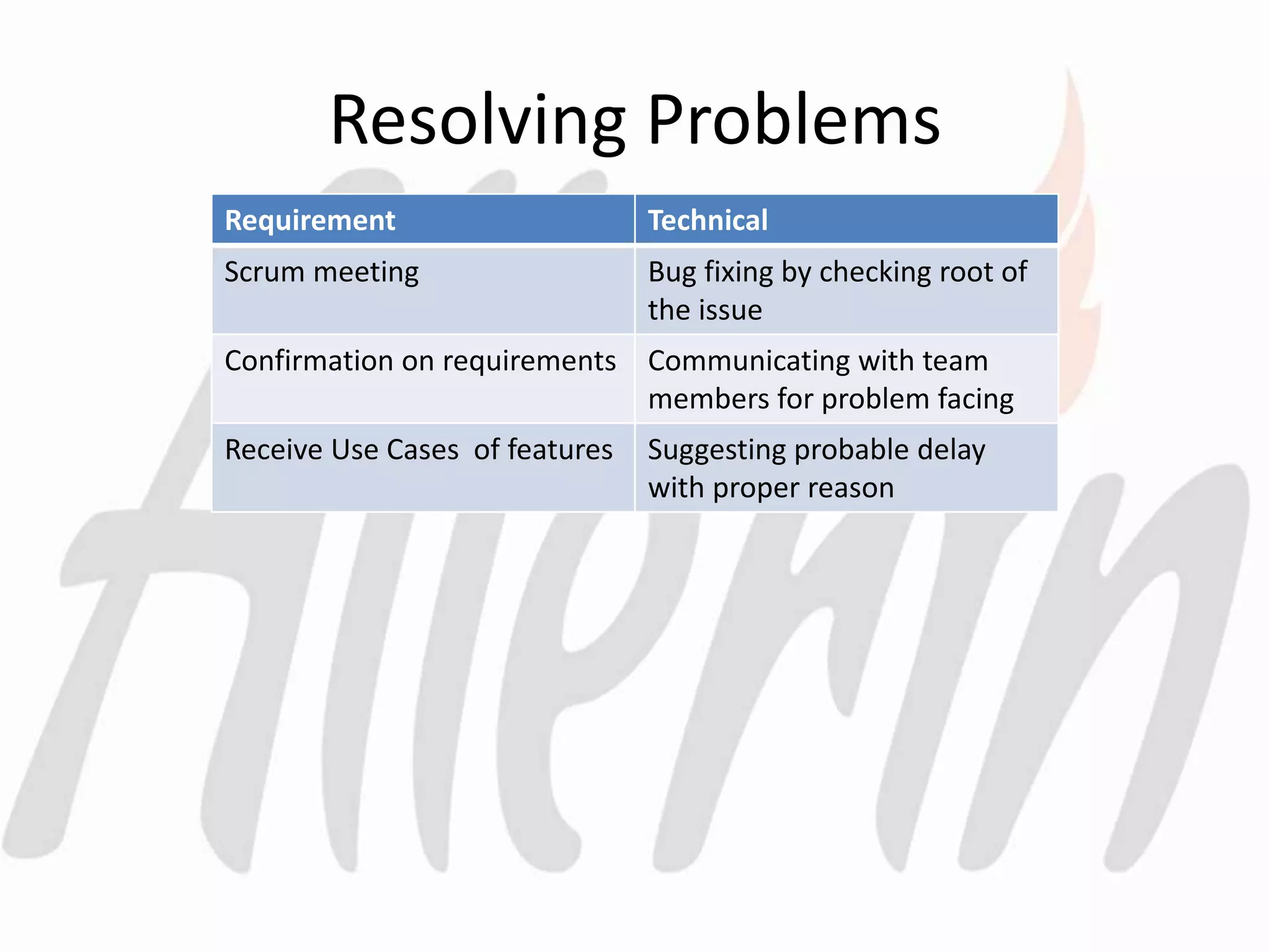 Resolving Problems

| Requirement | Technical |
|---|---|
| Scrum meeting | Bug fixing by checking root of the issue |
| Confirmation on requirements | Communicating with team members for problem facing |
| Receive Use Cases  of features | Suggesting probable delay with proper reason |

Allerin